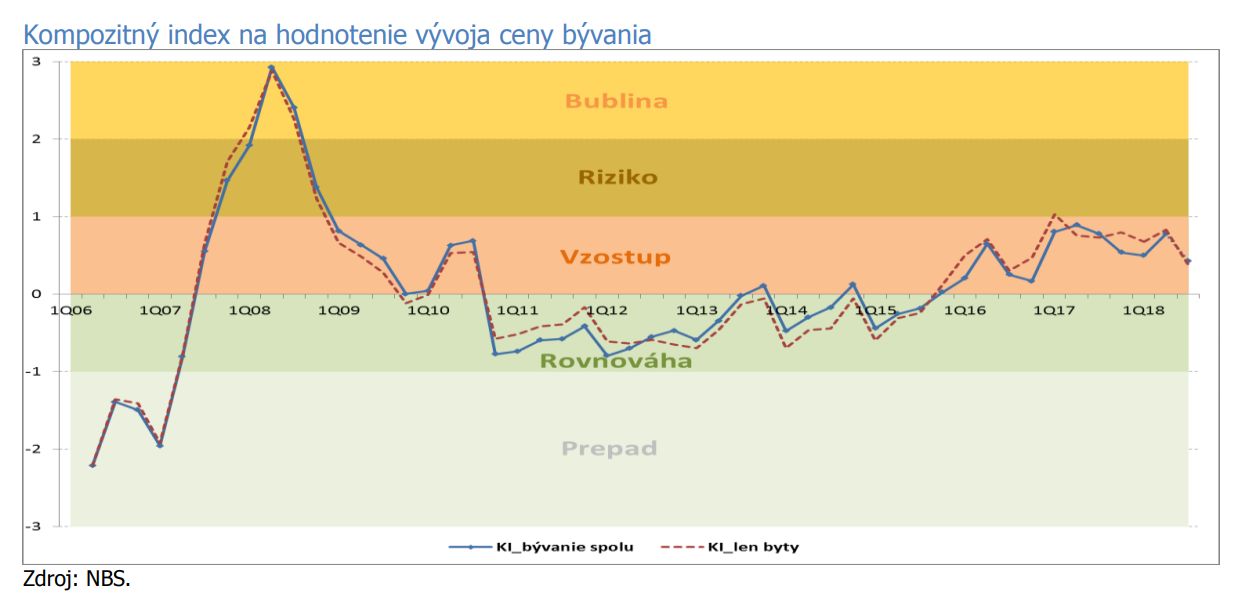 Kompozitný index na hodnotenie vývoja ceny bývania

3
2
1
0
-1
-2
-3

Bublina
Riziko
Vzostup
Rovnováha
Prepad

1Q06 1Q07 1Q08 1Q09 1Q10 1Q11 1Q12 1Q13 1Q14 1Q15 1Q16 1Q17 1Q18

KI_bývanie spolu
KI_len byty

Zdroj: NBS.